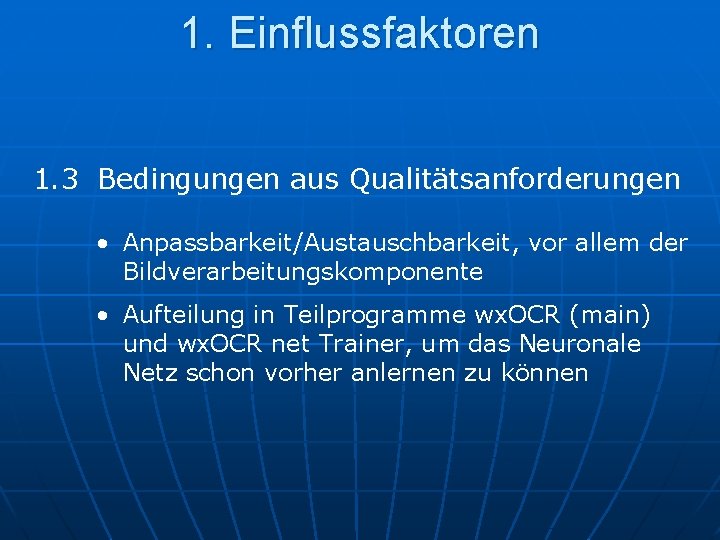 1. Einflussfaktoren

1.3 Bedingungen aus Qualitätsanforderungen

• Anpassbarkeit/Austauschbarkeit, vor allem der Bildverarbeitungskomponente

• Aufteilung in Teilprogramme wxOCR (main) und wxOCR net Trainer, um das Neuronale Netz schon vorher anlernen zu können